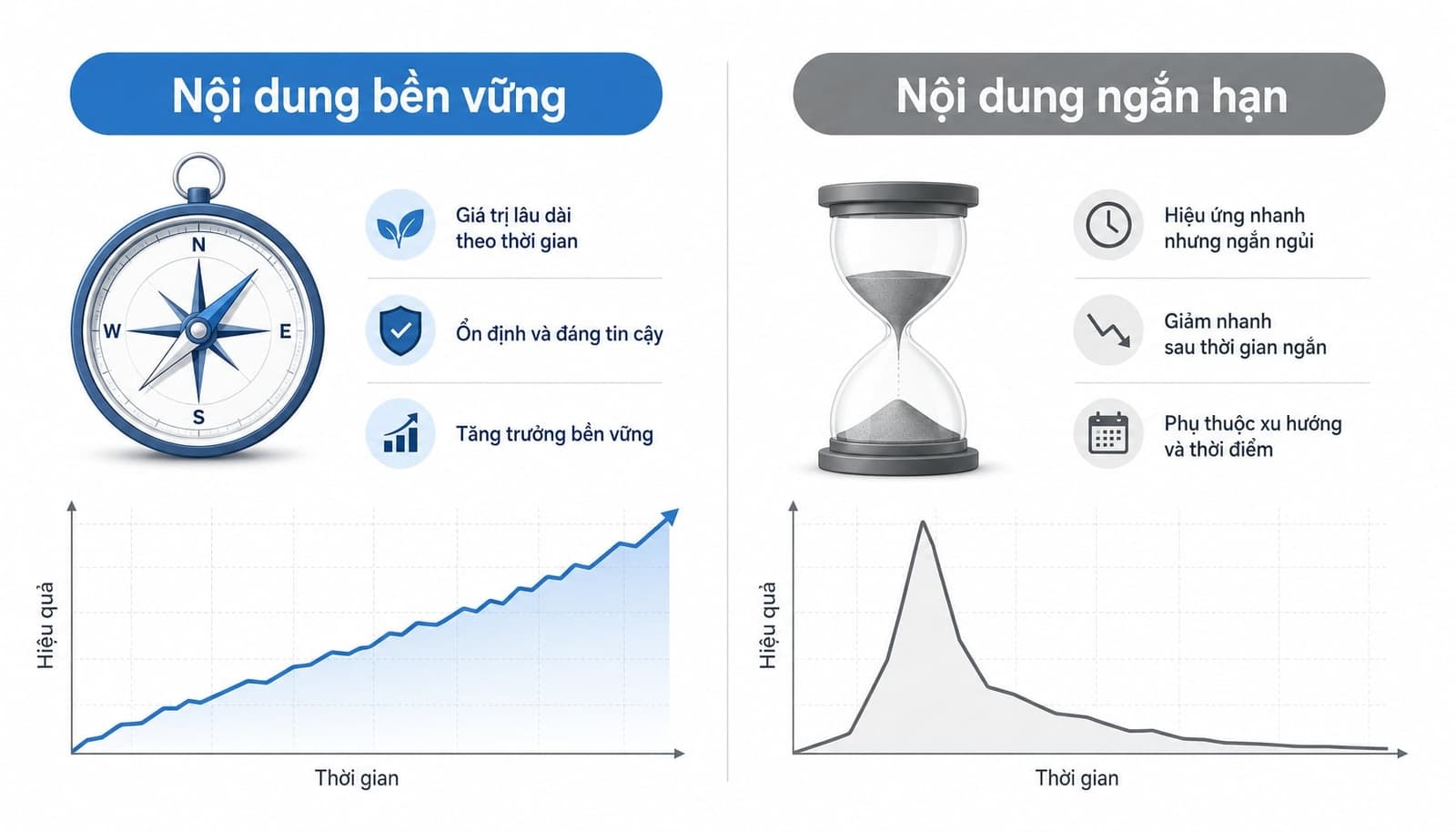 Nội dung bền vững

N
W
E
S

Giá trị lâu dài theo thời gian

Ổn định và đáng tin cậy

Tăng trưởng bền vững

Hiệu quả

Thời gian

Nội dung ngắn hạn

Hiệu ứng nhanh nhưng ngắn ngủi

Giảm nhanh sau thời gian ngắn

Phụ thuộc xu hướng và thời điểm

Hiệu quả

Thời gian